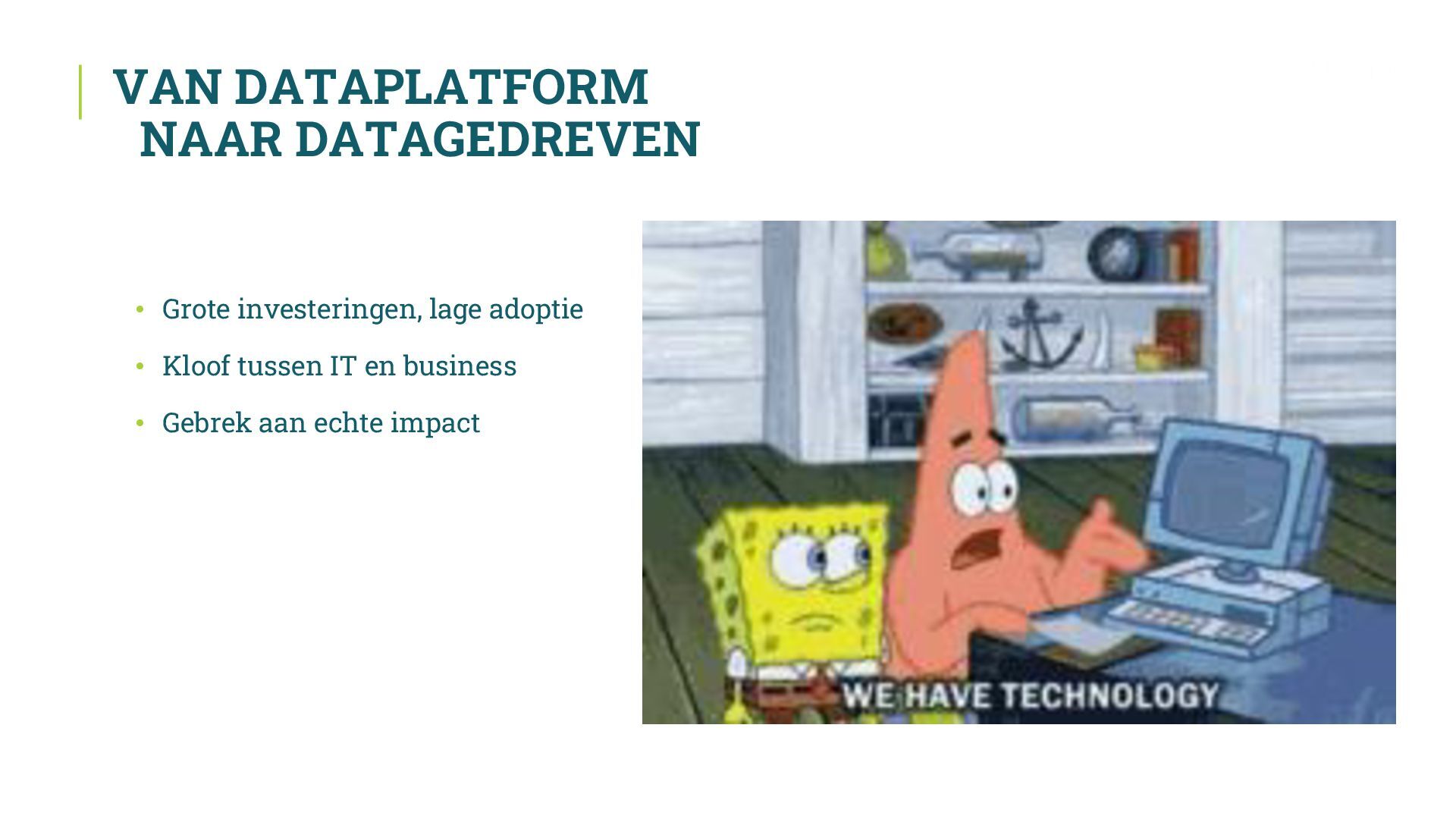 VAN DATAPLATFORM
NAAR DATAGEDREVEN

• Grote investeringen, lage adoptie
• Kloof tussen IT en business
• Gebrek aan echte impact

WE HAVE TECHNOLOGY